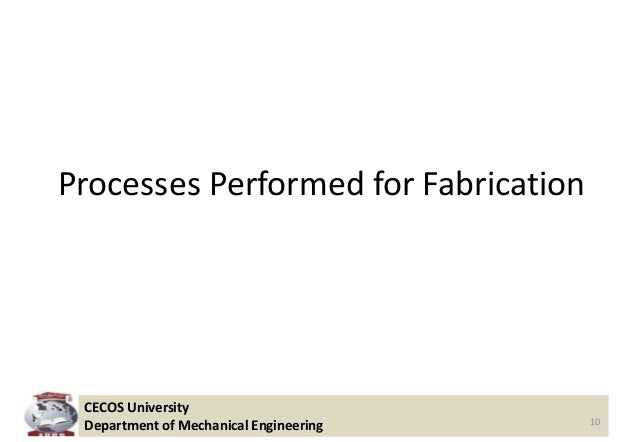 Processes Performed for Fabrication

CECOS University
Department of Mechanical Engineering

10